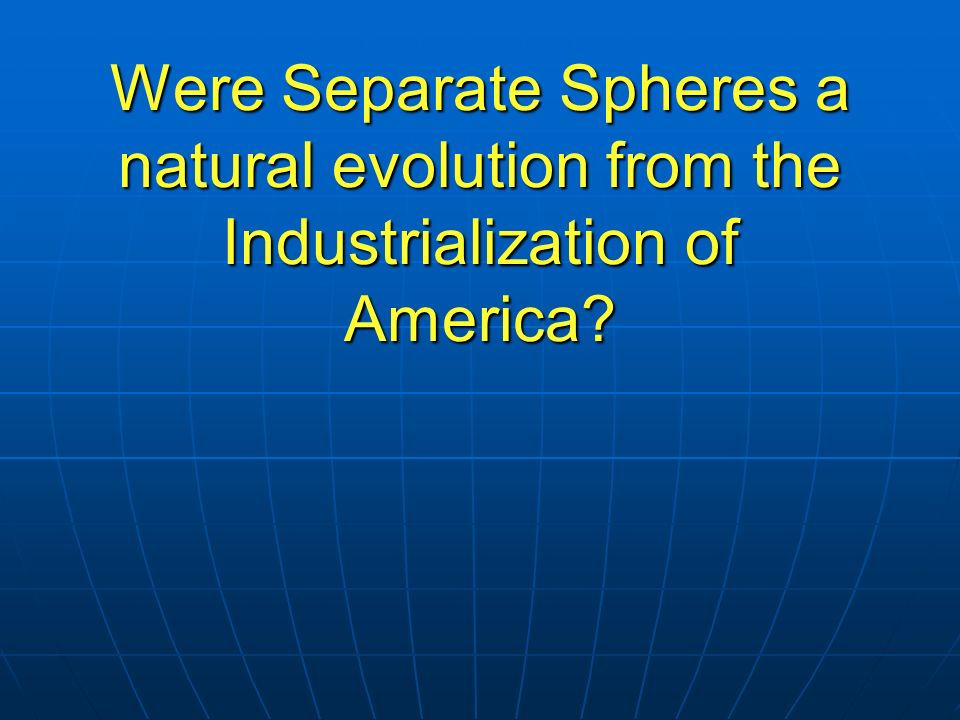 Were Separate Spheres a natural evolution from the Industrialization of America?